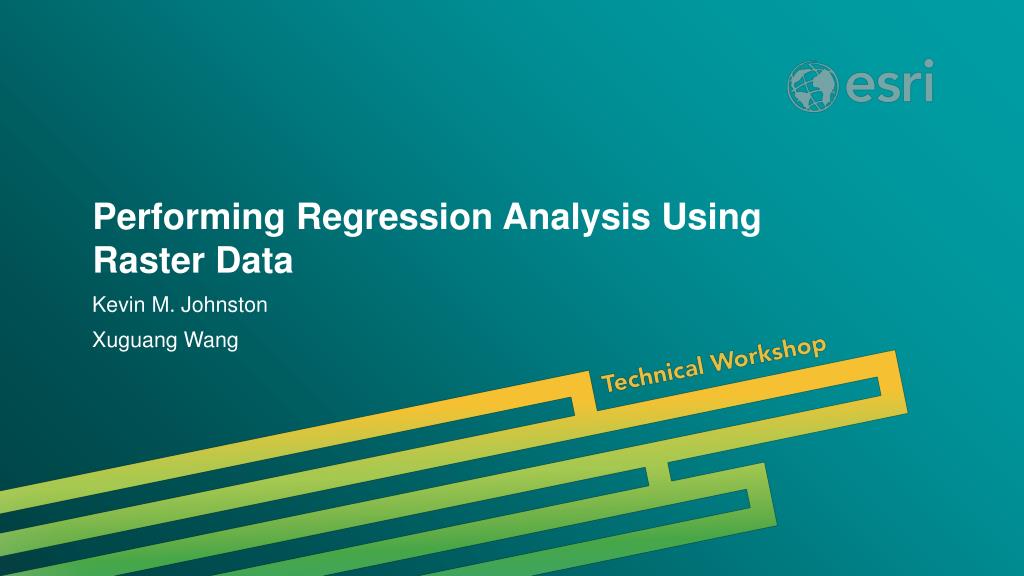 esri

Performing Regression Analysis Using Raster Data

Kevin M. Johnston

Xuguang Wang

Technical Workshop